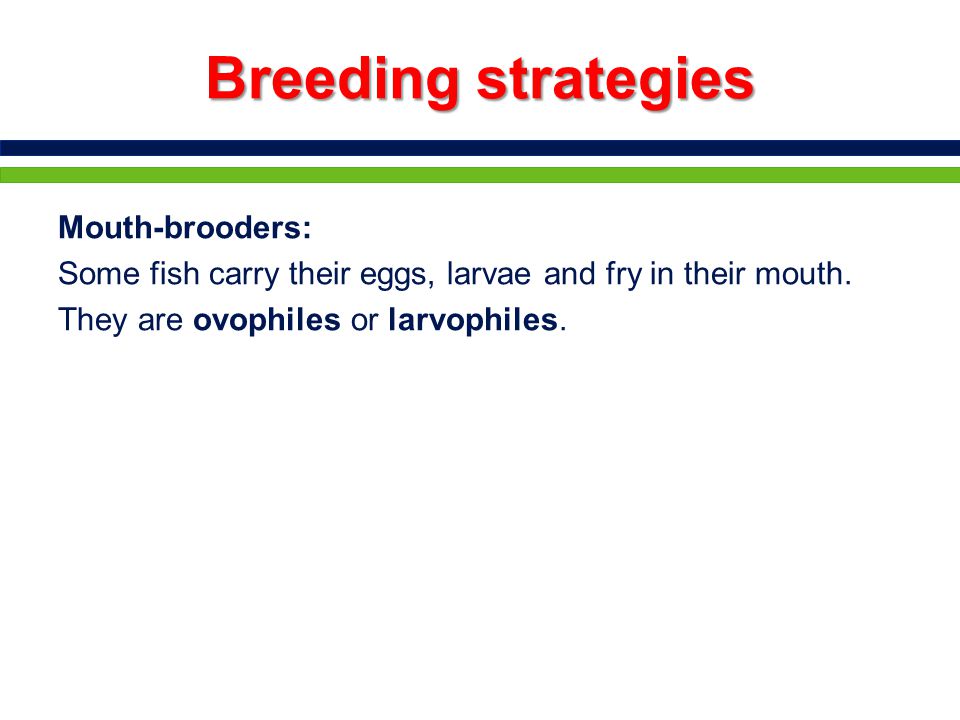 Breeding strategies

Mouth-brooders:
Some fish carry their eggs, larvae and fry in their mouth. They are ovophiles or larvophiles.